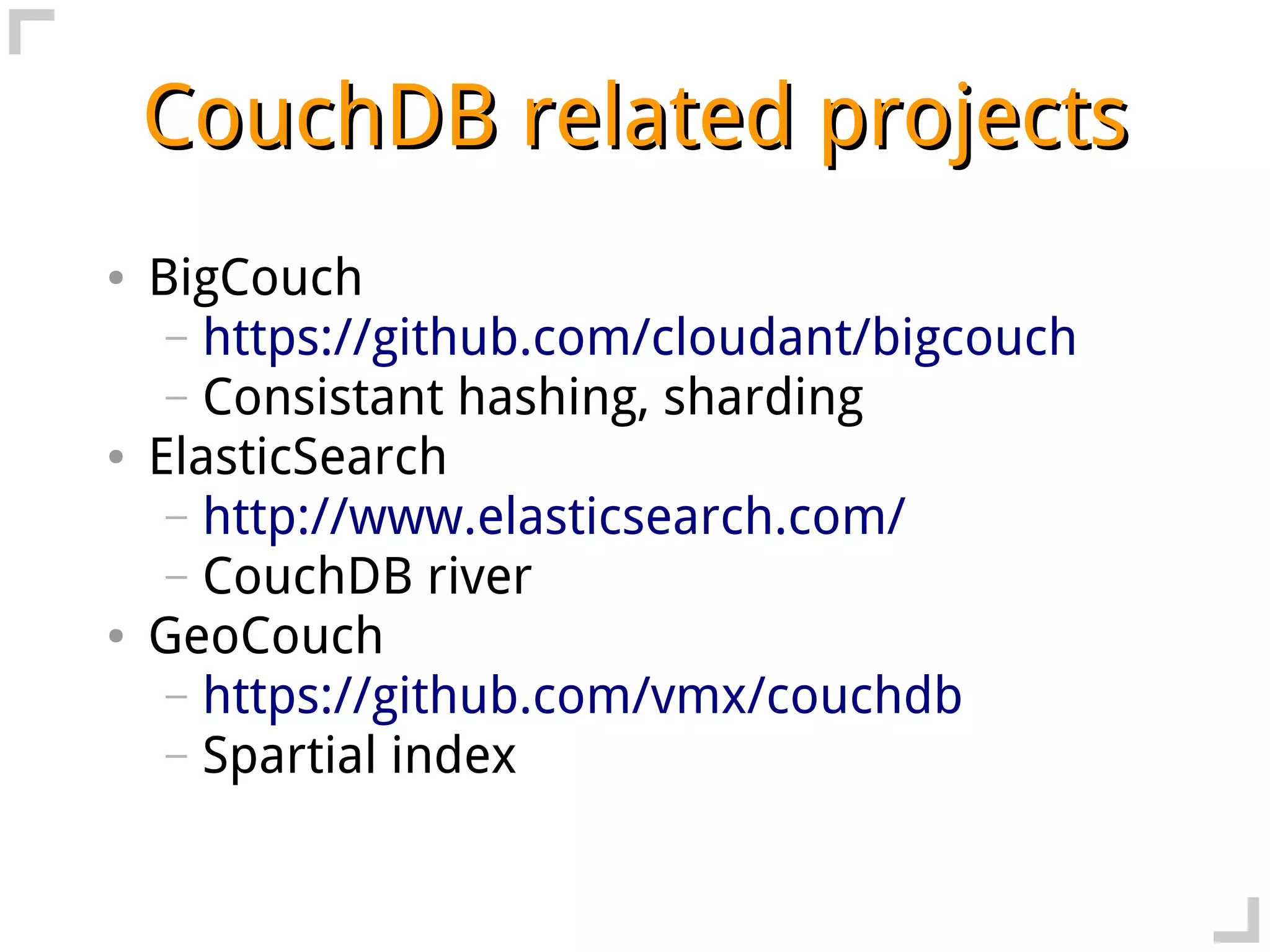 CouchDB related projects

• BigCouch
  – https://github.com/cloudant/bigcouch
  – Consistant hashing, sharding
• ElasticSearch
  – http://www.elasticsearch.com/
  – CouchDB river
• GeoCouch
  – https://github.com/vmx/couchdb
  – Spartial index